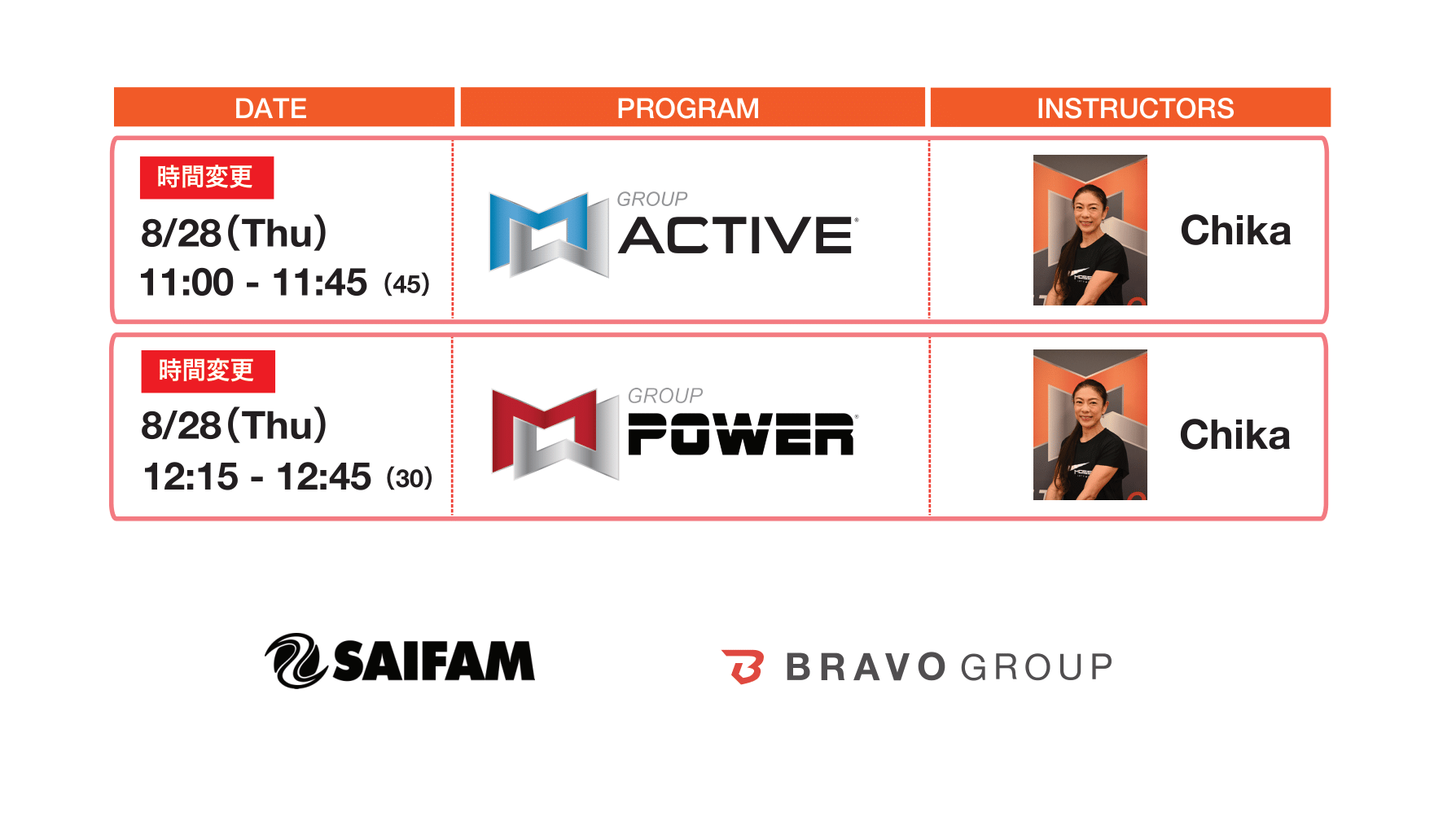 | DATE | PROGRAM | INSTRUCTORS |
|---|---|---|
| 時間変更 8/28(Thu) 11:00 - 11:45 (45) | GROUP ACTIVE | Chika |
| 時間変更 8/28(Thu) 12:15 - 12:45 (30) | GROUP POWER | Chika |

SAIFAM

BRAVO GROUP